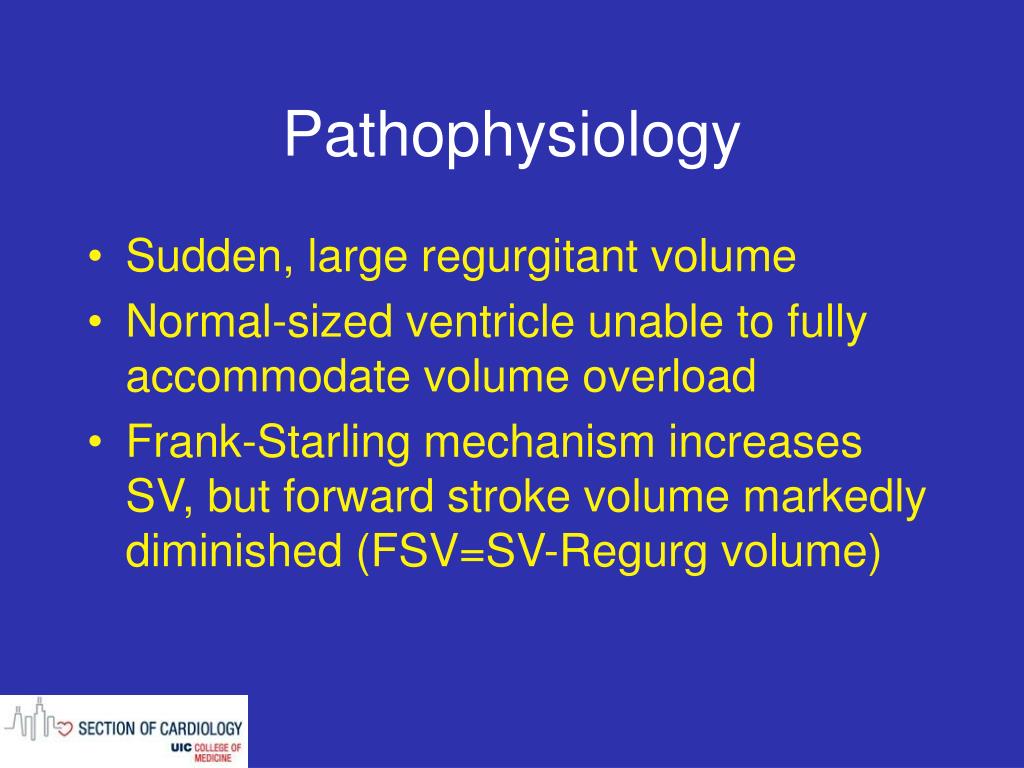 Pathophysiology

• Sudden, large regurgitant volume
• Normal-sized ventricle unable to fully accommodate volume overload
• Frank-Starling mechanism increases SV, but forward stroke volume markedly diminished (FSV=SV-Regurg volume)

SECTION OF CARDIOLOGY
UIC COLLEGE OF MEDICINE